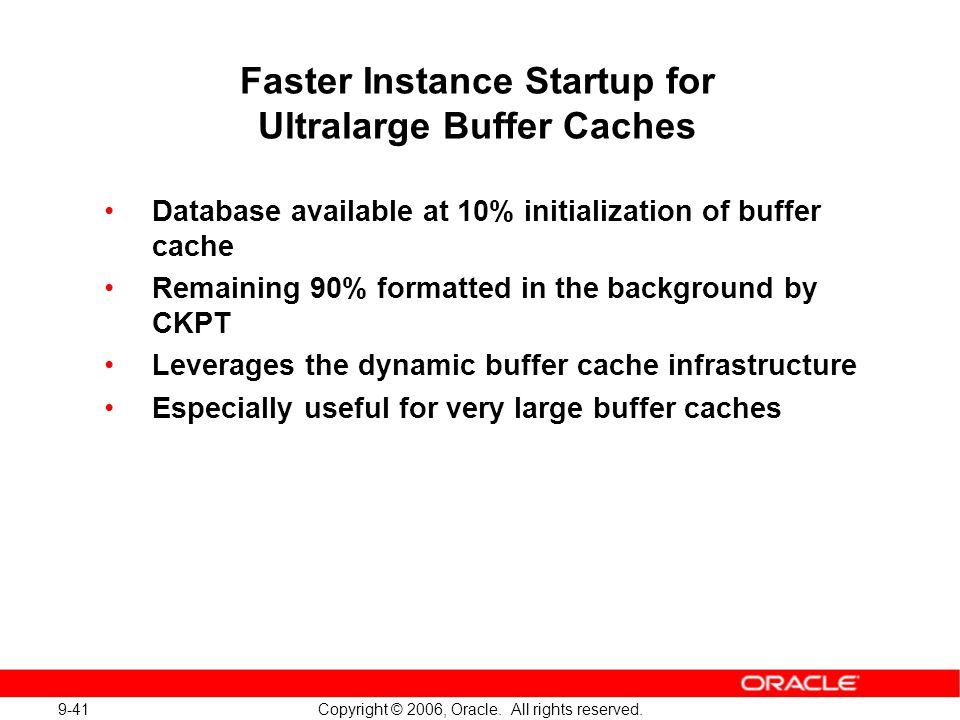 Faster Instance Startup for Ultralarge Buffer Caches

• Database available at 10% initialization of buffer cache
• Remaining 90% formatted in the background by CKPT
• Leverages the dynamic buffer cache infrastructure
• Especially useful for very large buffer caches

ORACLE

9-41

Copyright © 2006, Oracle. All rights reserved.